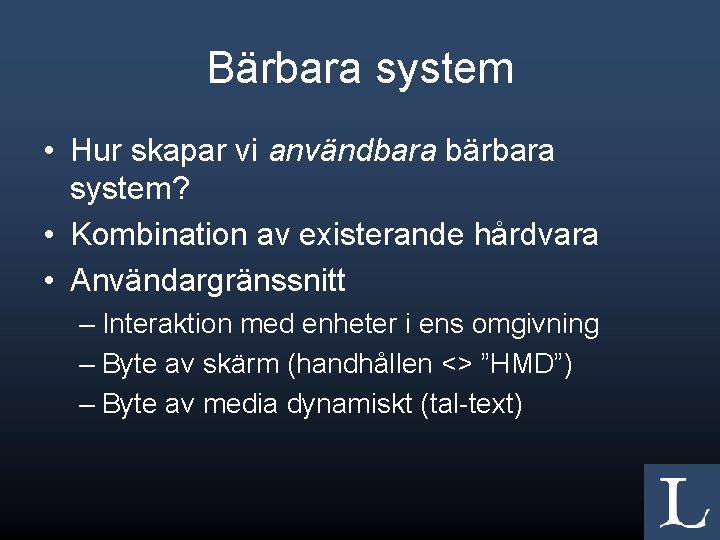 Bärbara system

• Hur skapar vi användbara bärbara system?
• Kombination av existerande hårdvara
• Användargränssnitt
– Interaktion med enheter i ens omgivning
– Byte av skärm (handhållen <> ”HMD”)
– Byte av media dynamiskt (tal-text)

L